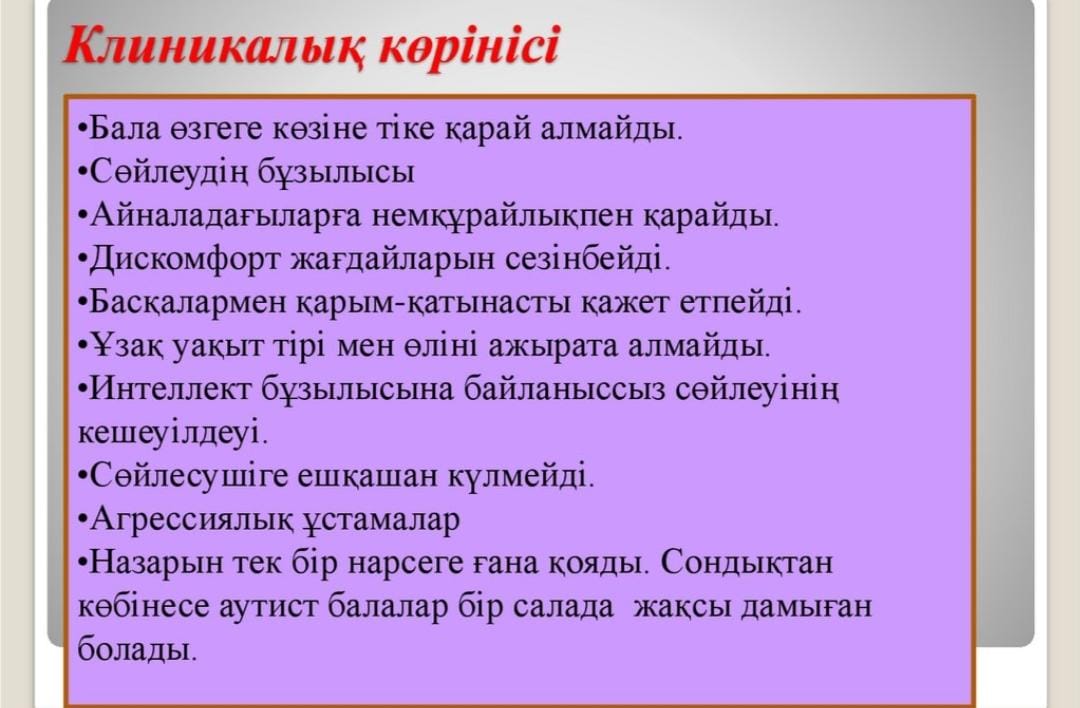 Клиникалық көрінісі

•Бала өзгеге көзіне тіке қарай алмайды.
•Сөйлеудің бұзылысы
•Айналадағыларға немқұрайлықпен қарайды.
•Дискомфорт жағдайларын сезінбейді.
•Басқалармен қарым-қатынасты қажет етпейді.
•Ұзақ уақыт тірі мен өліні ажырата алмайды.
•Интеллект бұзылысына байланыссыз сөйлеуінің кешеуілдеуі.
•Сөйлесушіге ешқашан күлмейді.
•Агрессиялық ұстамалар
•Назарын тек бір нарсеге ғана қояды. Сондықтан көбінесе аутист балалар бір салада жақсы дамыған болады.